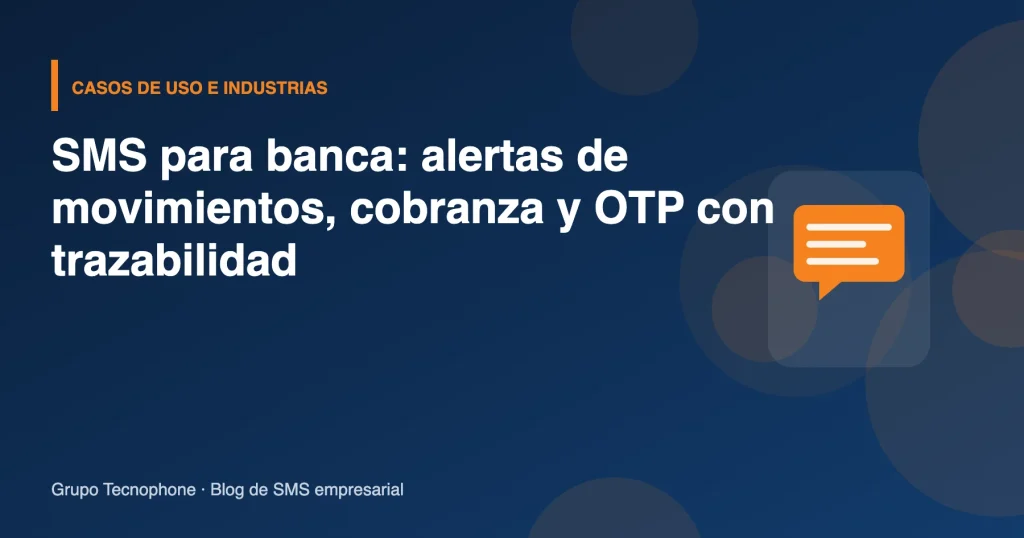 CASOS DE USO E INDUSTRIAS

SMS para banca: alertas de movimientos, cobranza y OTP con trazabilidad

Grupo Tecnophone · Blog de SMS empresarial